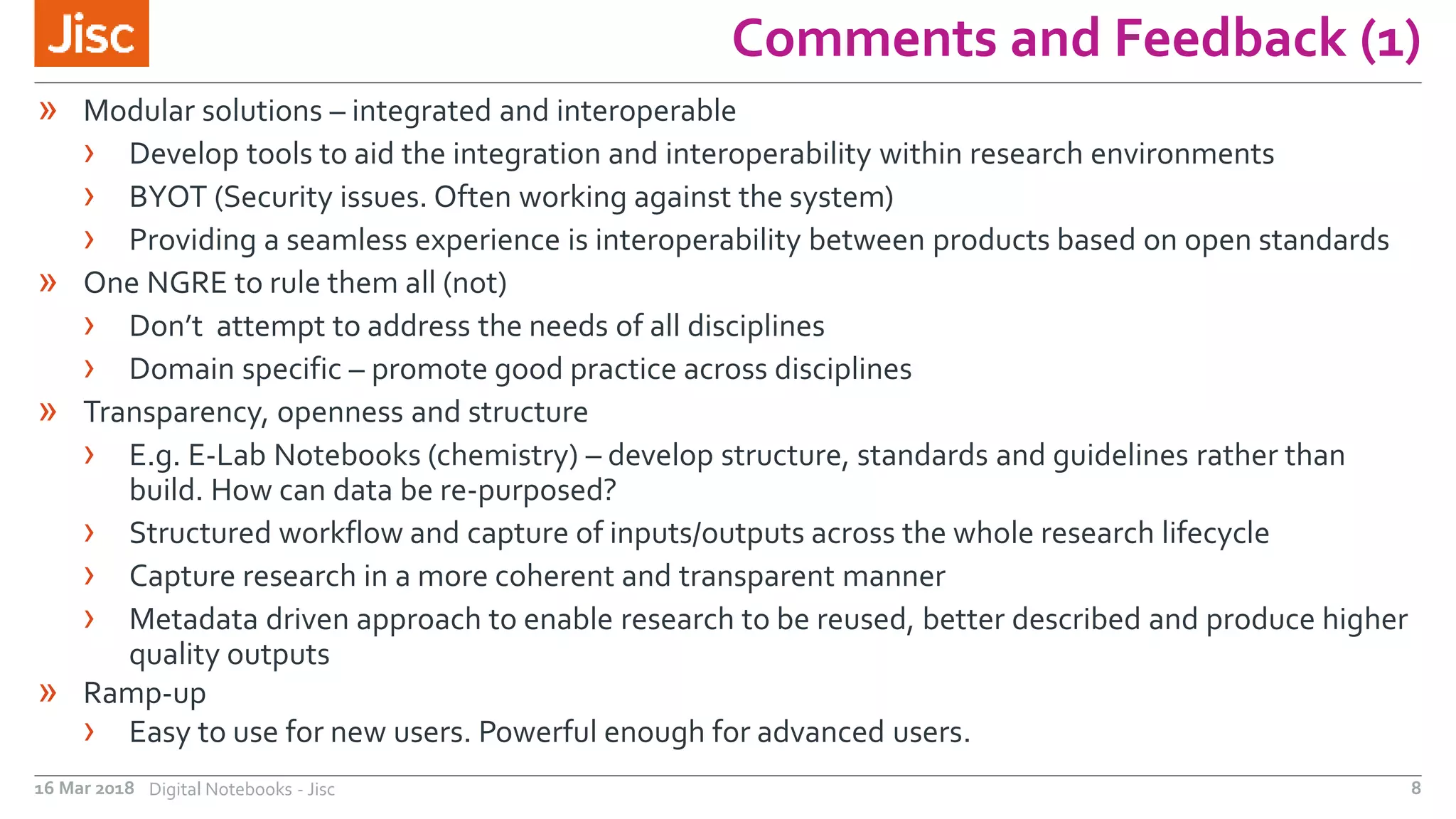 Jisc

Comments and Feedback (1)

» Modular solutions – integrated and interoperable
› Develop tools to aid the integration and interoperability within research environments
› BYOT (Security issues. Often working against the system)
› Providing a seamless experience is interoperability between products based on open standards
» One NGRE to rule them all (not)
› Don't attempt to address the needs of all disciplines
› Domain specific – promote good practice across disciplines
» Transparency, openness and structure
› E.g. E-Lab Notebooks (chemistry) – develop structure, standards and guidelines rather than build. How can data be re-purposed?
› Structured workflow and capture of inputs/outputs across the whole research lifecycle
› Capture research in a more coherent and transparent manner
› Metadata driven approach to enable research to be reused, better described and produce higher quality outputs
» Ramp-up
› Easy to use for new users. Powerful enough for advanced users.

16 Mar 2018 Digital Notebooks - Jisc 8